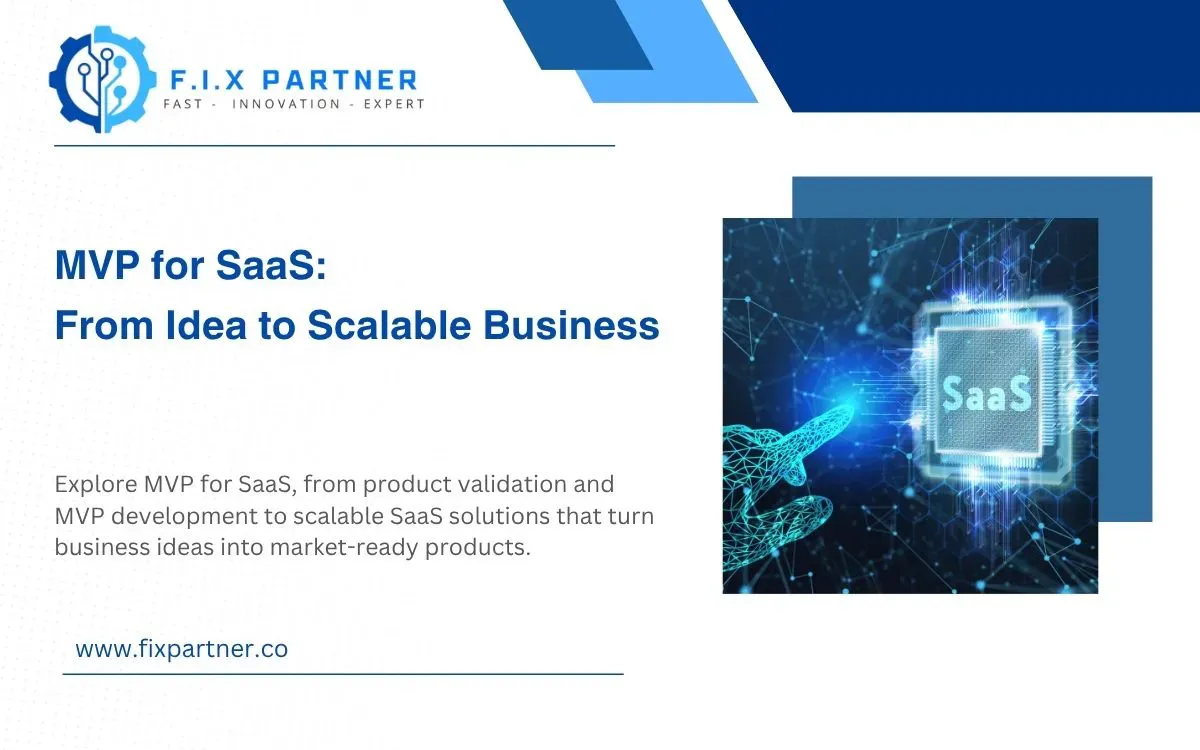 F.I.X PARTNER
FAST - INNOVATION - EXPERT

MVP for SaaS:
From Idea to Scalable Business

SaaS

Explore MVP for SaaS, from product validation and MVP development to scalable SaaS solutions that turn business ideas into market-ready products.

www.fixpartner.co